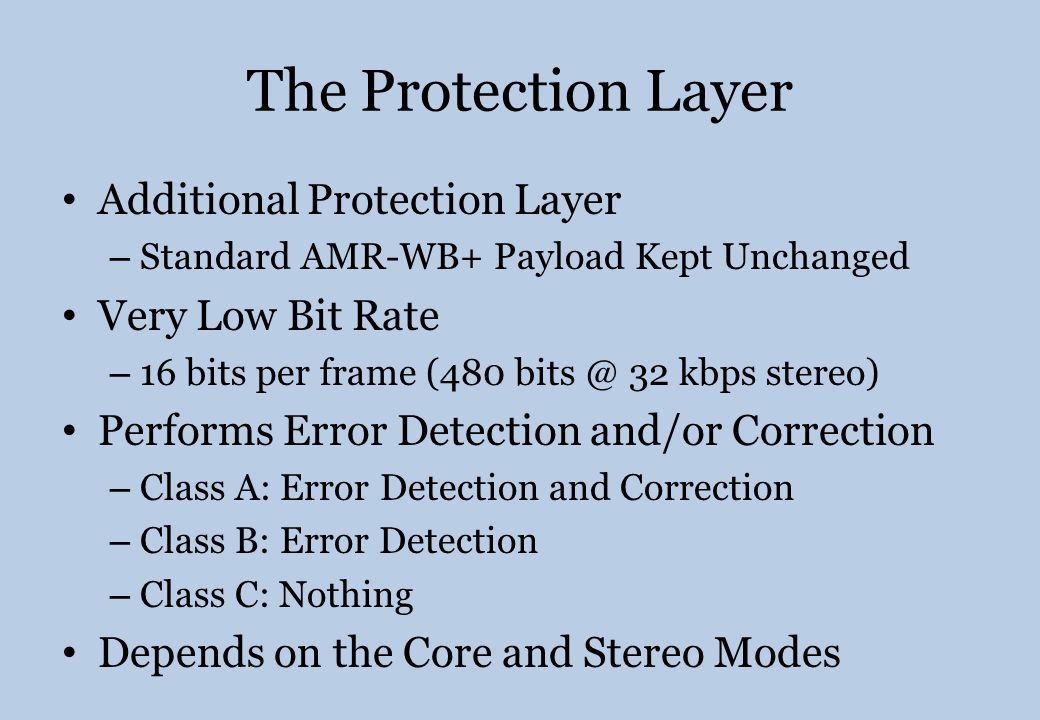 The Protection Layer

• Additional Protection Layer
– Standard AMR-WB+ Payload Kept Unchanged
• Very Low Bit Rate
– 16 bits per frame (480 bits @ 32 kbps stereo)
• Performs Error Detection and/or Correction
– Class A: Error Detection and Correction
– Class B: Error Detection
– Class C: Nothing
• Depends on the Core and Stereo Modes